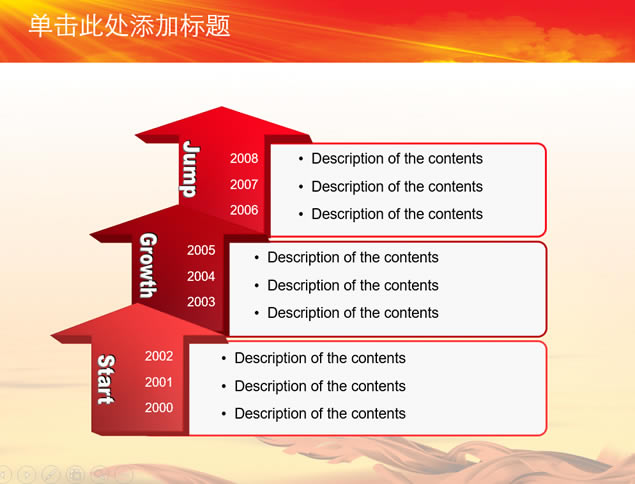 单击此处添加标题

Jump
2008
2007
2006
• Description of the contents
• Description of the contents
• Description of the contents

Growth
2005
2004
2003
• Description of the contents
• Description of the contents
• Description of the contents

Start
2002
2001
2000
• Description of the contents
• Description of the contents
• Description of the contents